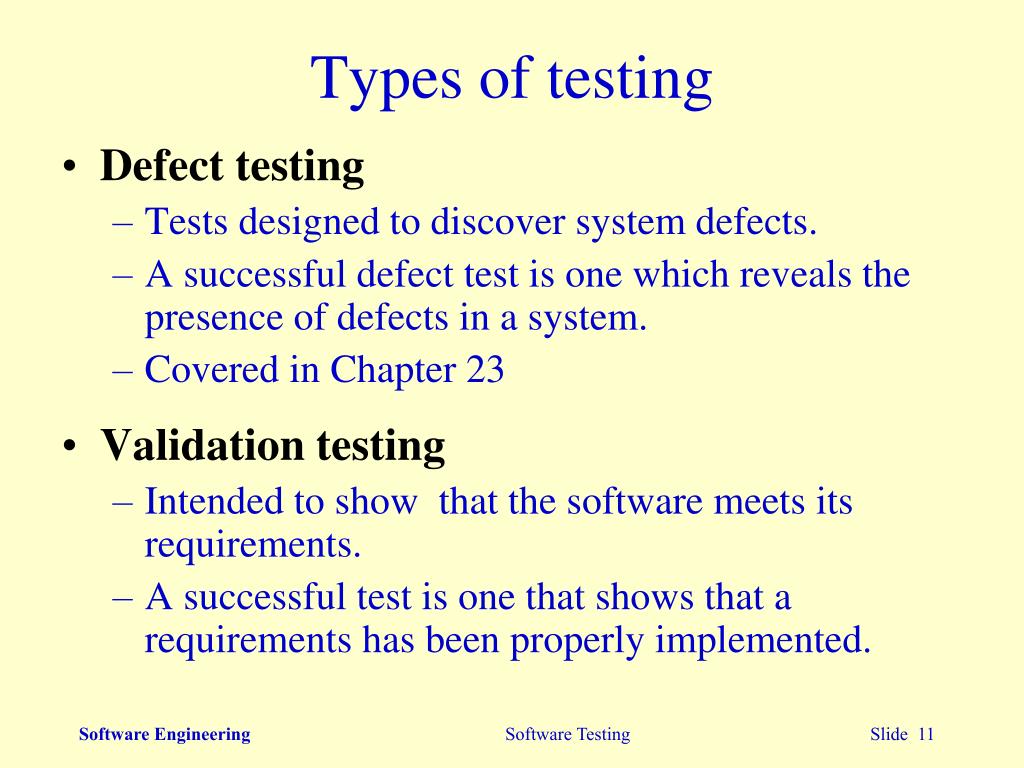 Types of testing

• Defect testing
– Tests designed to discover system defects.
– A successful defect test is one which reveals the presence of defects in a system.
– Covered in Chapter 23

• Validation testing
– Intended to show that the software meets its requirements.
– A successful test is one that shows that a requirements has been properly implemented.

Software Engineering Software Testing Slide 11